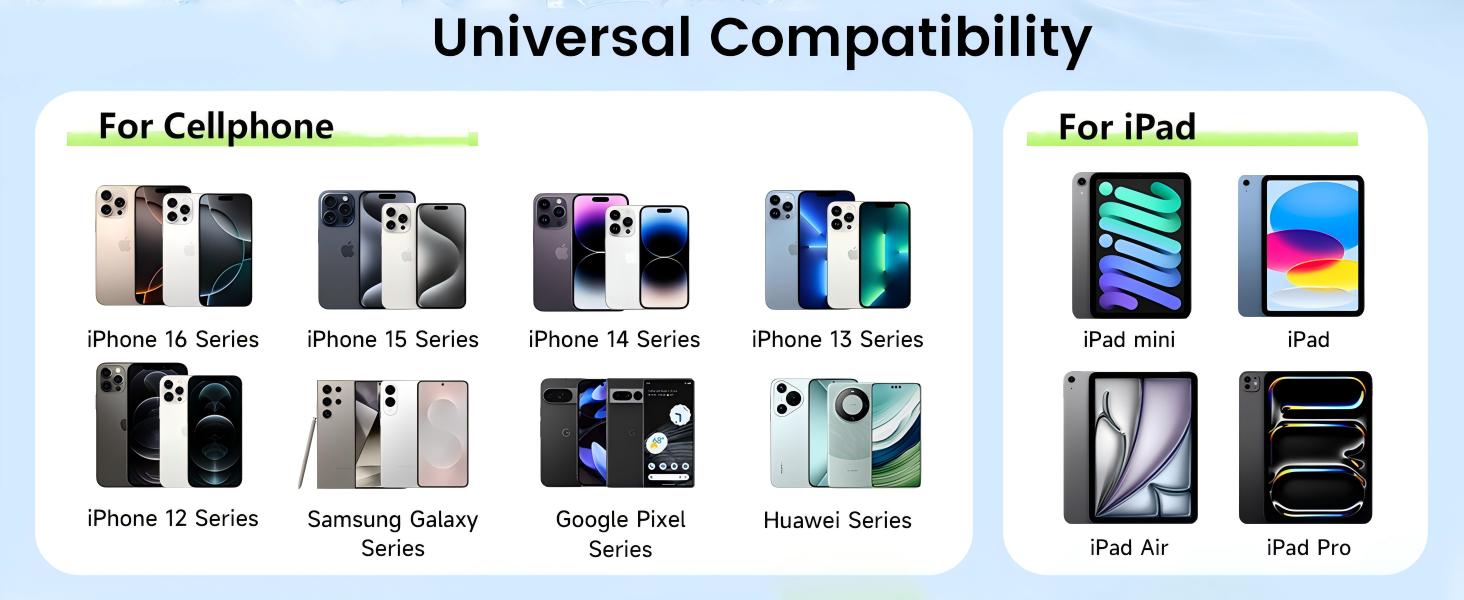 Universal Compatibility

For Cellphone

iPhone 16 Series

iPhone 15 Series

iPhone 14 Series

iPhone 13 Series

iPhone 12 Series

Samsung Galaxy Series

Google Pixel Series

Huawei Series

For iPad

iPad mini

iPad

iPad Air

iPad Pro